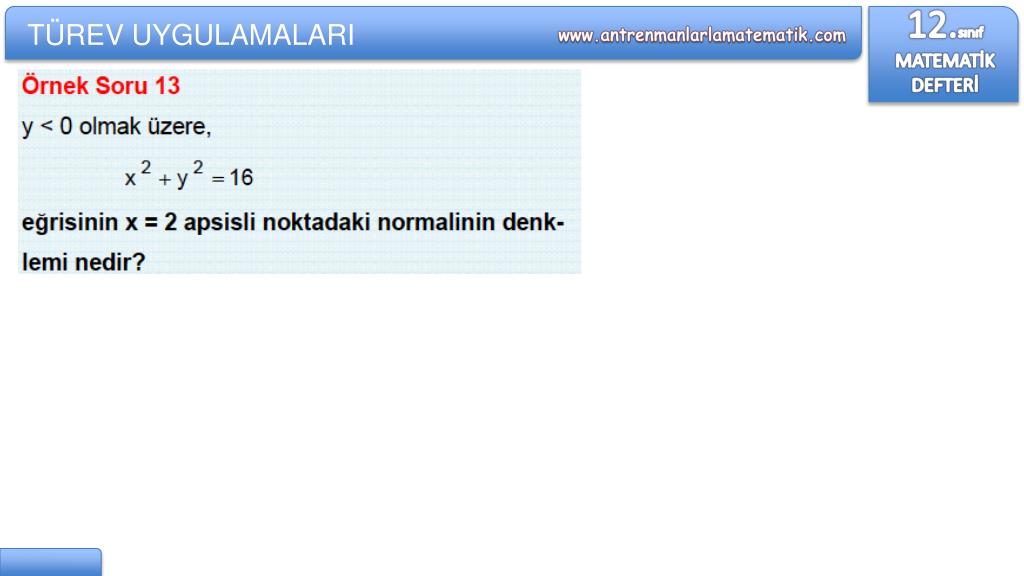 TÜREV UYGULAMALARI

www.antrenmanlarlamatematik.com

12.sınıf
MATEMATİK
DEFTERİ

Örnek Soru 13

y < 0 olmak üzere,

$x^2 + y^2 = 16$

eğrisinin x = 2 apsisli noktadaki normalinin denklemi nedir?